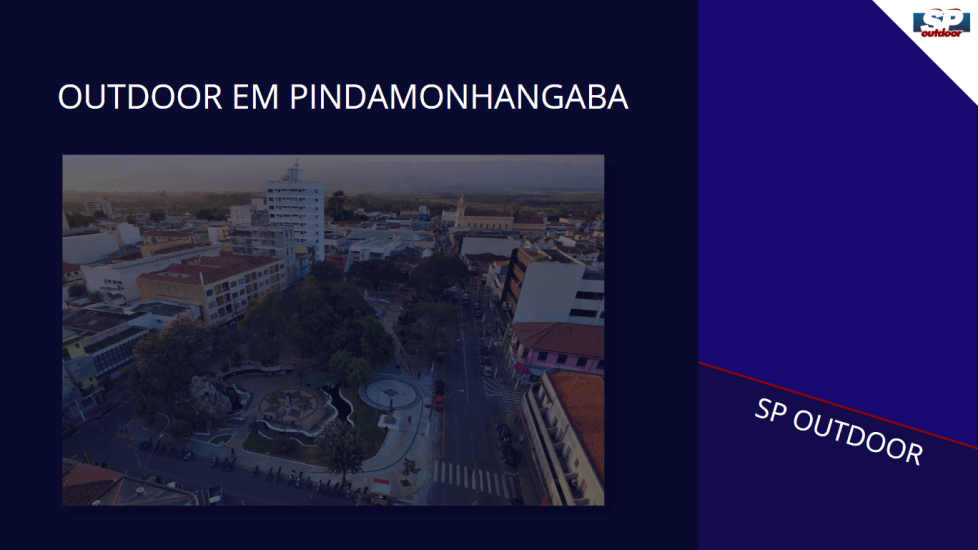 SP outdoor

OUTDOOR EM PINDAMONHANGABA

SP OUTDOOR